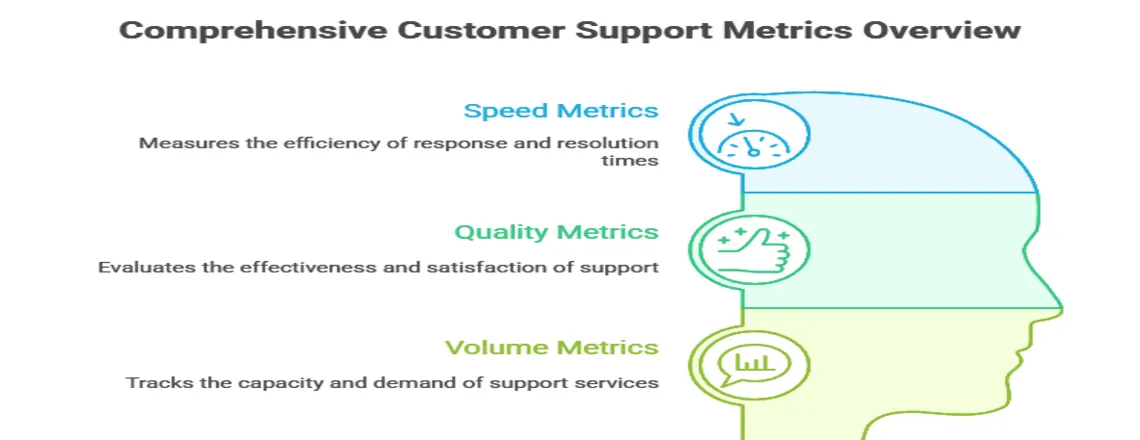 Comprehensive Customer Support Metrics Overview

Speed Metrics

Measures the efficiency of response and resolution times

Quality Metrics

Evaluates the effectiveness and satisfaction of support

Volume Metrics

Tracks the capacity and demand of support services